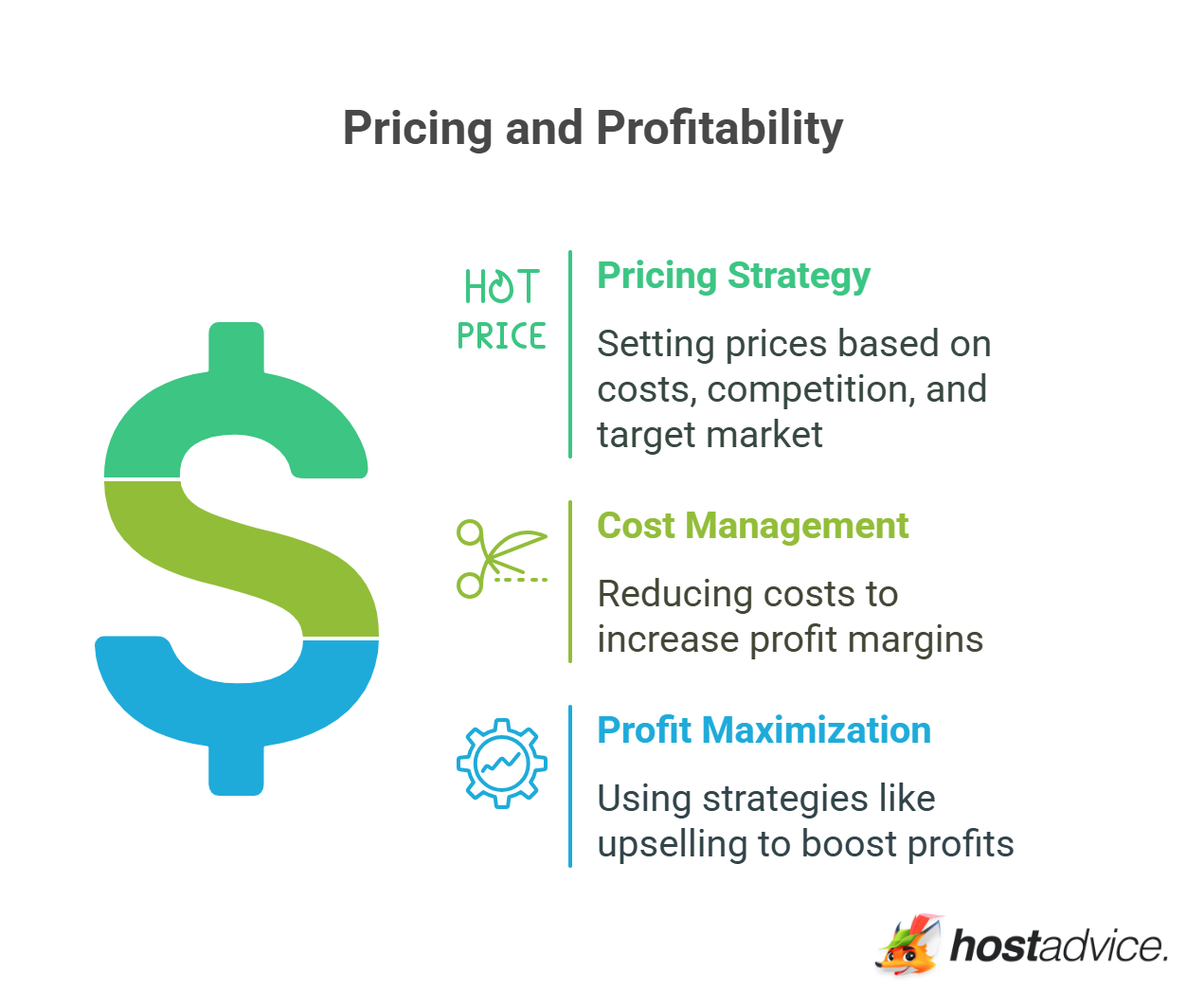 Pricing and Profitability

HOT PRICE

Pricing Strategy

Setting prices based on costs, competition, and target market

Cost Management

Reducing costs to increase profit margins

Profit Maximization

Using strategies like upselling to boost profits

hostadvice.